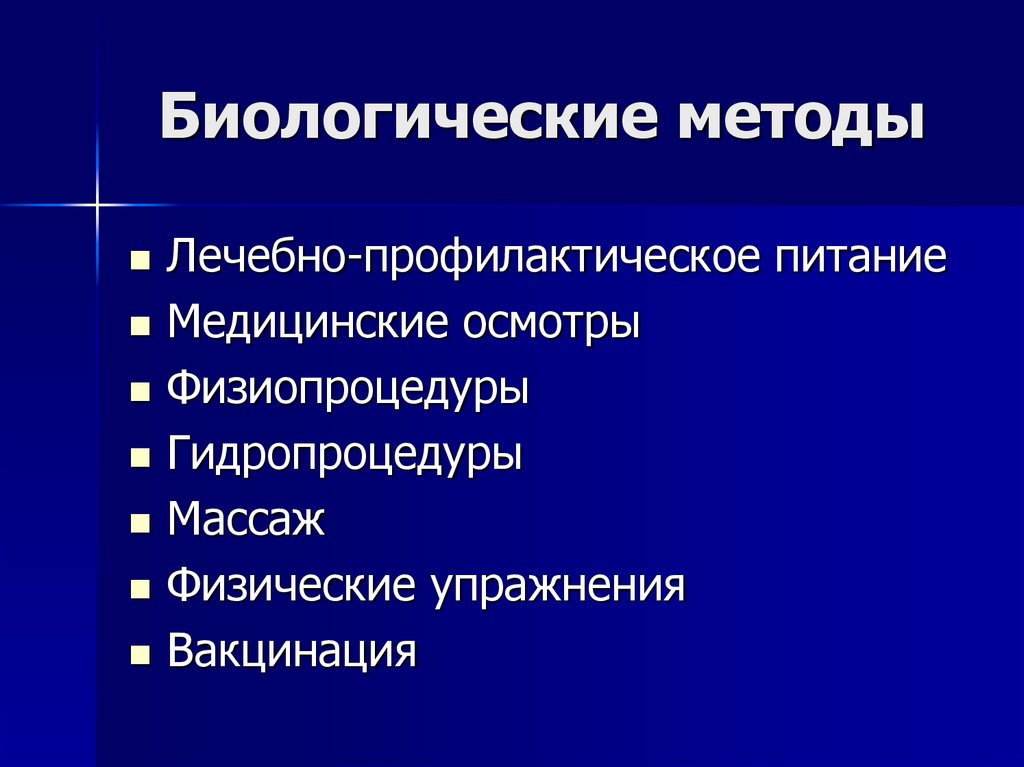 Биологические методы

- Лечебно-профилактическое питание
- Медицинские осмотры
- Физиопроцедуры
- Гидропроцедуры
- Массаж
- Физические упражнения
- Вакцинация